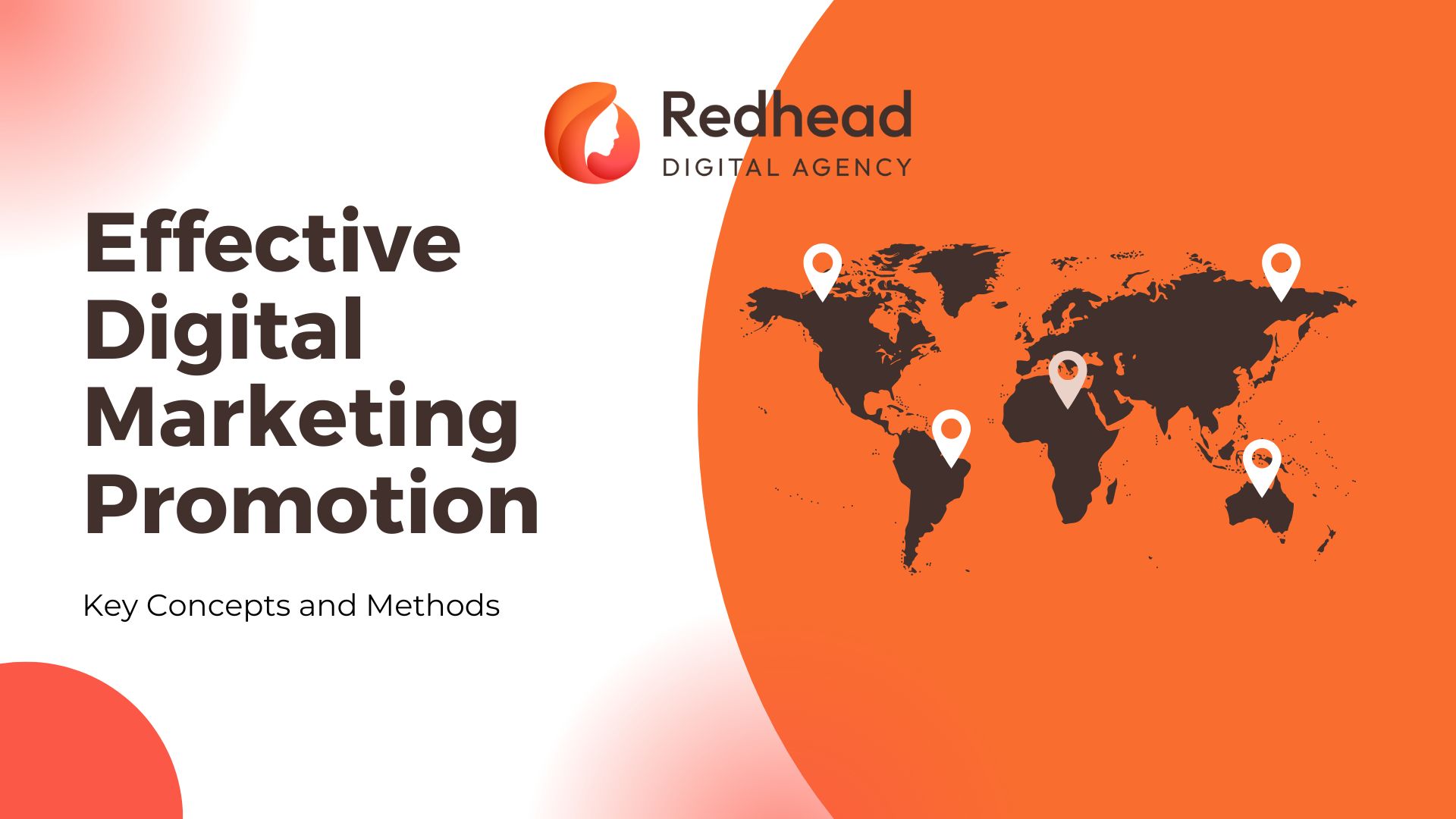 Redhead
DIGITAL AGENCY

Effective Digital Marketing Promotion

Key Concepts and Methods